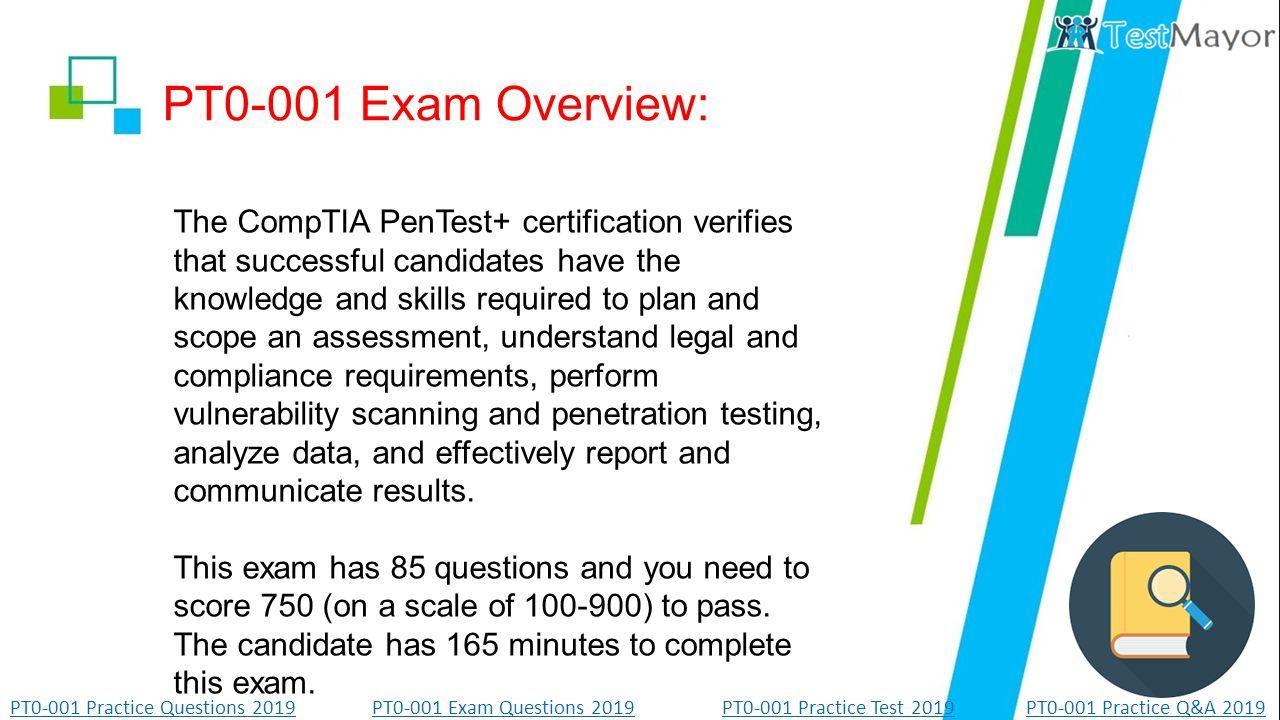 TestMayor

PT0-001 Exam Overview:

The CompTIA PenTest+ certification verifies that successful candidates have the knowledge and skills required to plan and scope an assessment, understand legal and compliance requirements, perform vulnerability scanning and penetration testing, analyze data, and effectively report and communicate results.

This exam has 85 questions and you need to score 750 (on a scale of 100-900) to pass. The candidate has 165 minutes to complete this exam.

PT0-001 Practice Questions 2019 PT0-001 Exam Questions 2019 PT0-001 Practice Test 2019 PT0-001 Practice Q&A 2019